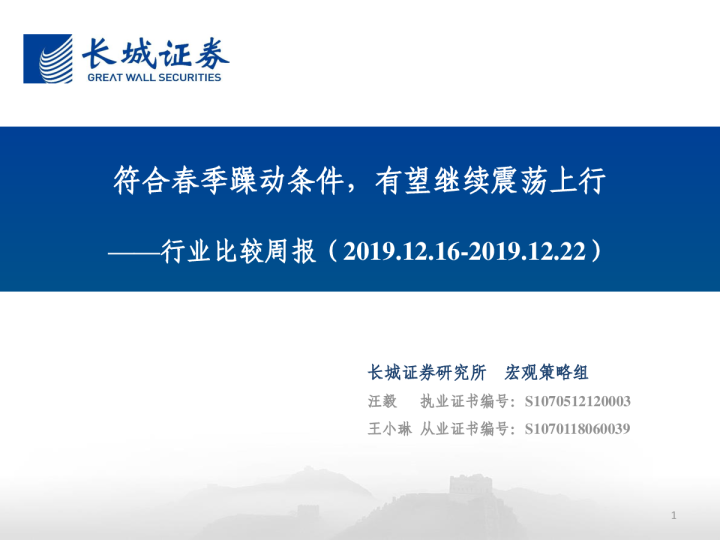 长城证券
GREAT WALL SECURITIES

符合春季躁动条件，有望继续震荡上行

——行业比较周报（2019.12.16-2019.12.22）

长城证券研究所 宏观策略组

汪毅 执业证书编号：S1070512120003

王小琳 从业证书编号：S1070118060039

1